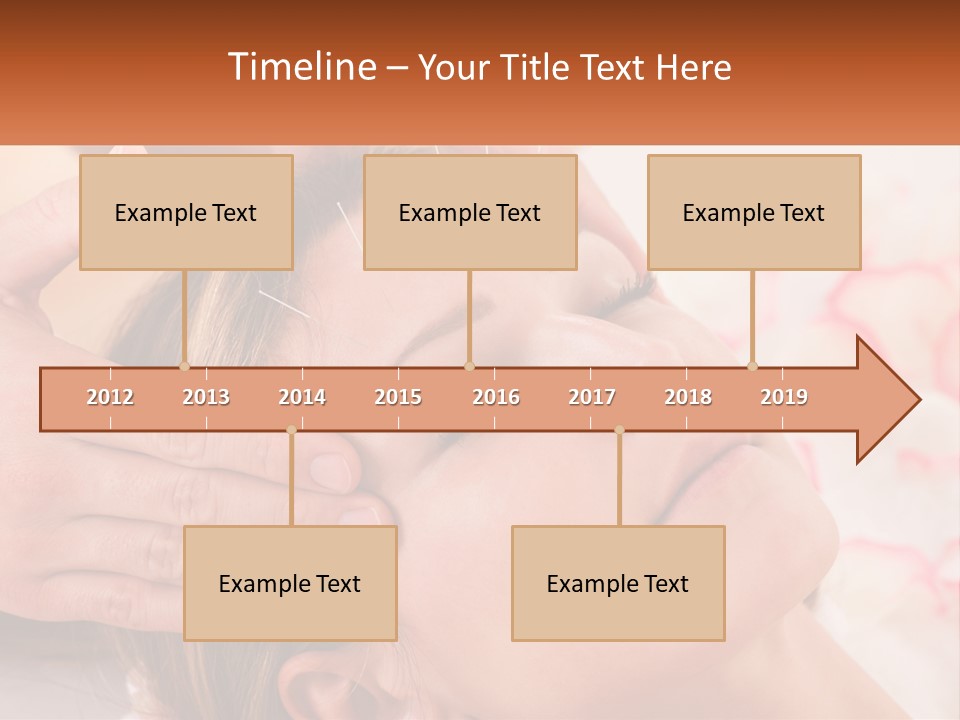 Timeline – Your Title Text Here

Example Text

Example Text

Example Text

2012 2013 2014 2015 2016 2017 2018 2019

Example Text

Example Text